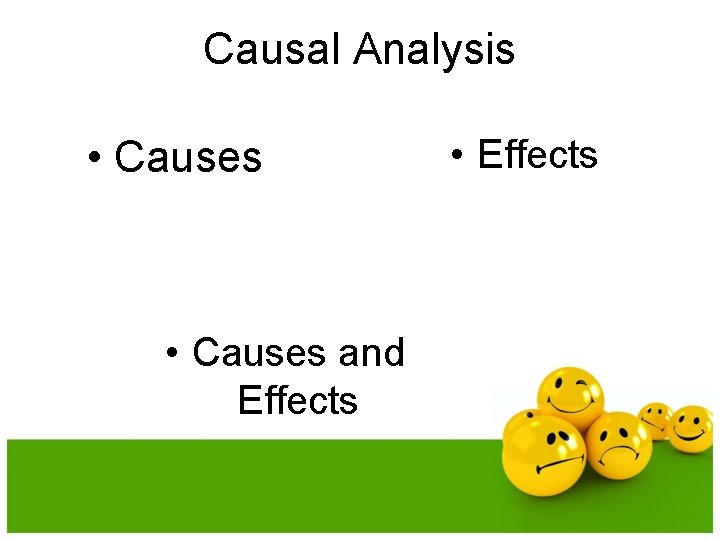 Causal Analysis

• Causes

• Effects

• Causes and Effects